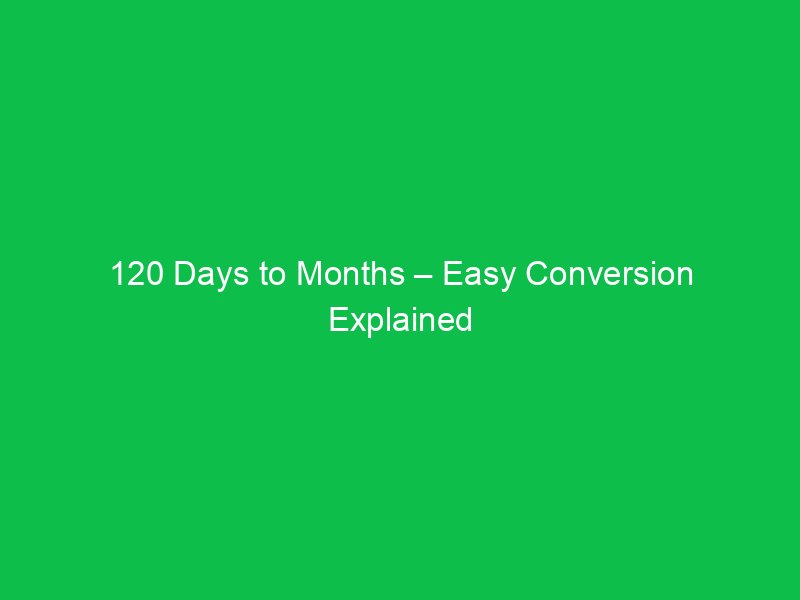 120 Days to Months – Easy Conversion Explained